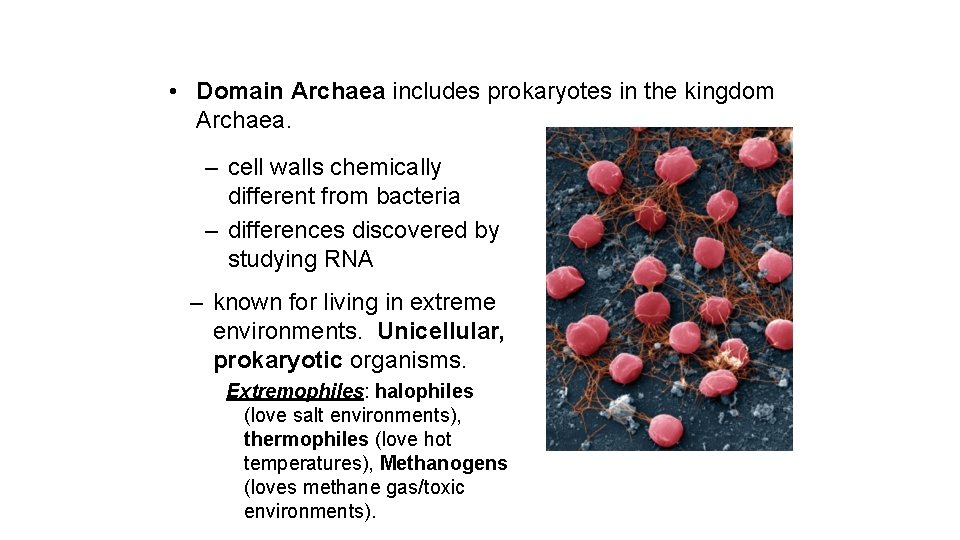 • Domain Archaea includes prokaryotes in the kingdom Archaea.

– cell walls chemically different from bacteria

– differences discovered by studying RNA

– known for living in extreme environments. Unicellular, prokaryotic organisms.

Extremophiles: halophiles (love salt environments), thermophiles (love hot temperatures), Methanogens (loves methane gas/toxic environments).